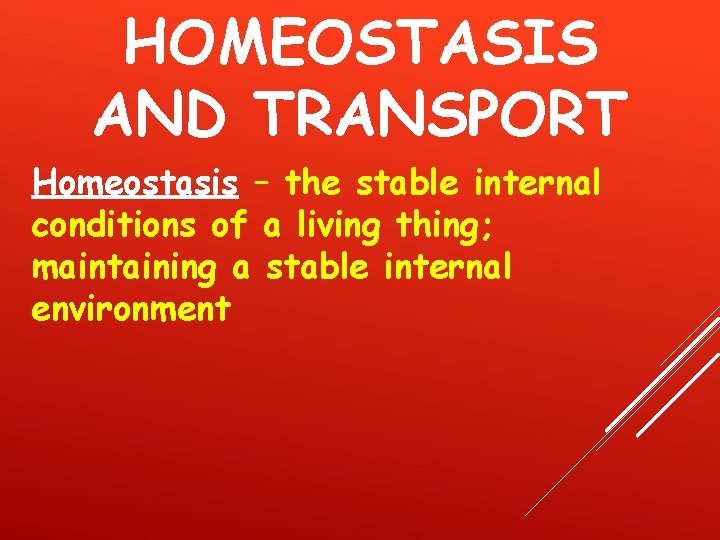 HOMEOSTASIS AND TRANSPORT

Homeostasis – the stable internal conditions of a living thing; maintaining a stable internal environment